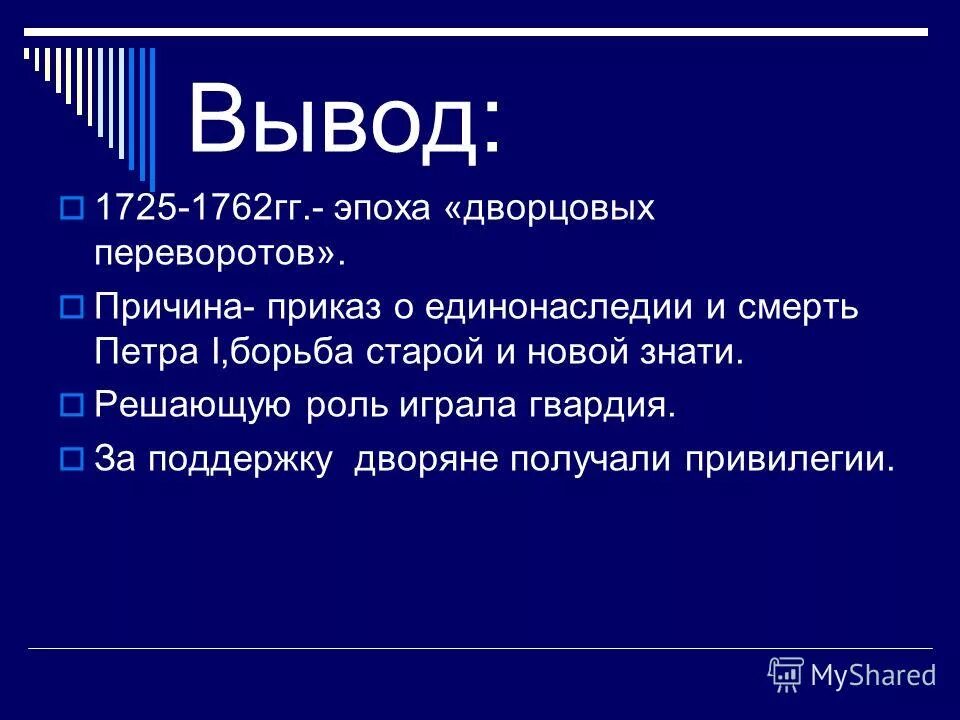 Вывод:

1725-1762гг.- эпоха «дворцовых переворотов».

Причина- приказ о единонаследии и смерть Петра I,борьба старой и новой знати.

Решающую роль играла гвардия.

За поддержку дворяне получали привилегии.

MyShared